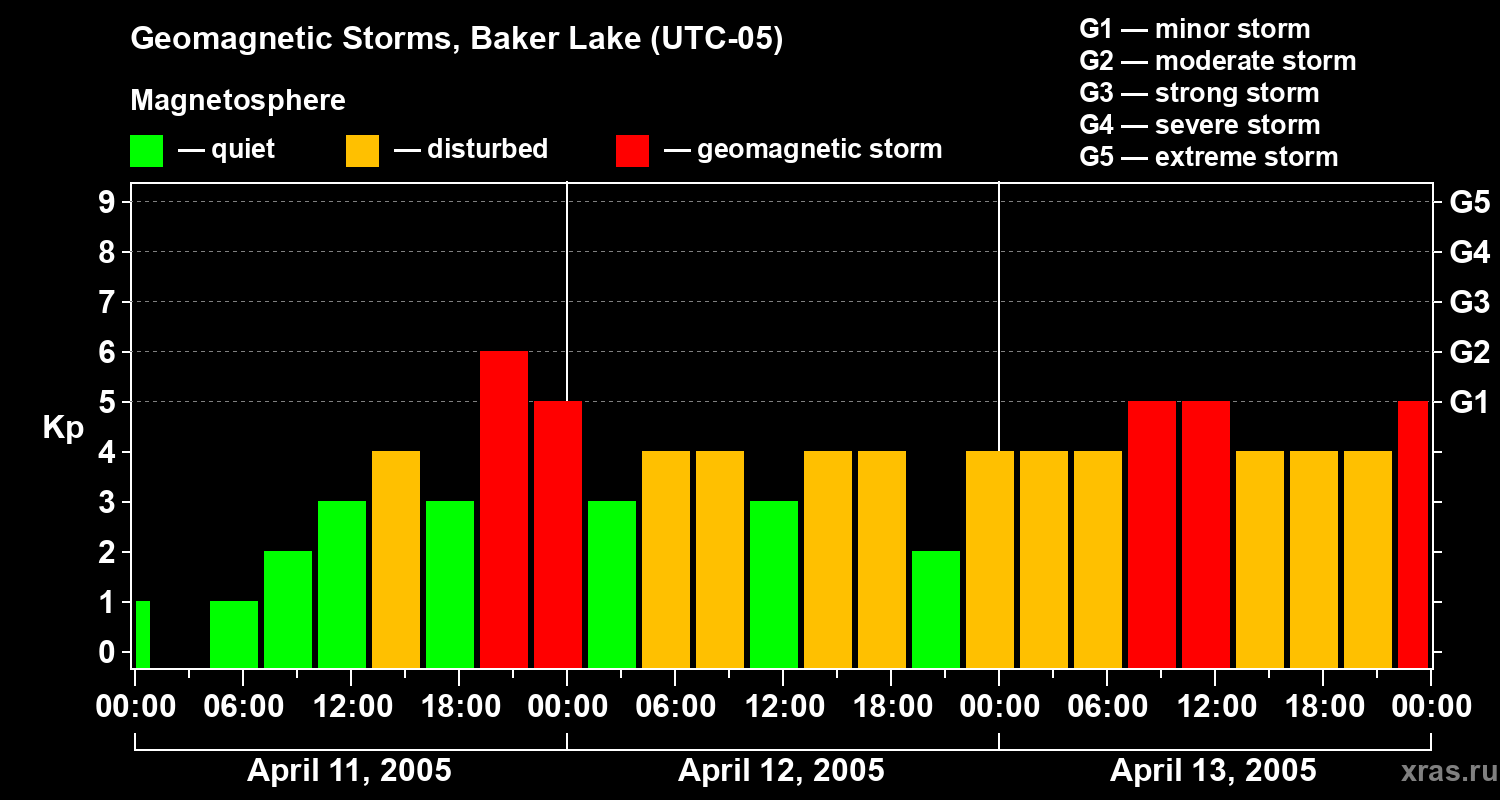 Geomagnetic Storms, Baker Lake (UTC-05)

Magnetosphere

— quiet — disturbed — geomagnetic storm

G1 — minor storm
G2 — moderate storm
G3 — strong storm
G4 — severe storm
G5 — extreme storm

Kp

9
8
7
6
5
4
3
2
1
0

G5
G4
G3
G2
G1

00:00 06:00 12:00 18:00 00:00 06:00 12:00 18:00 00:00 06:00 12:00 18:00 00:00

April 11, 2005
April 12, 2005
April 13, 2005

xras.ru